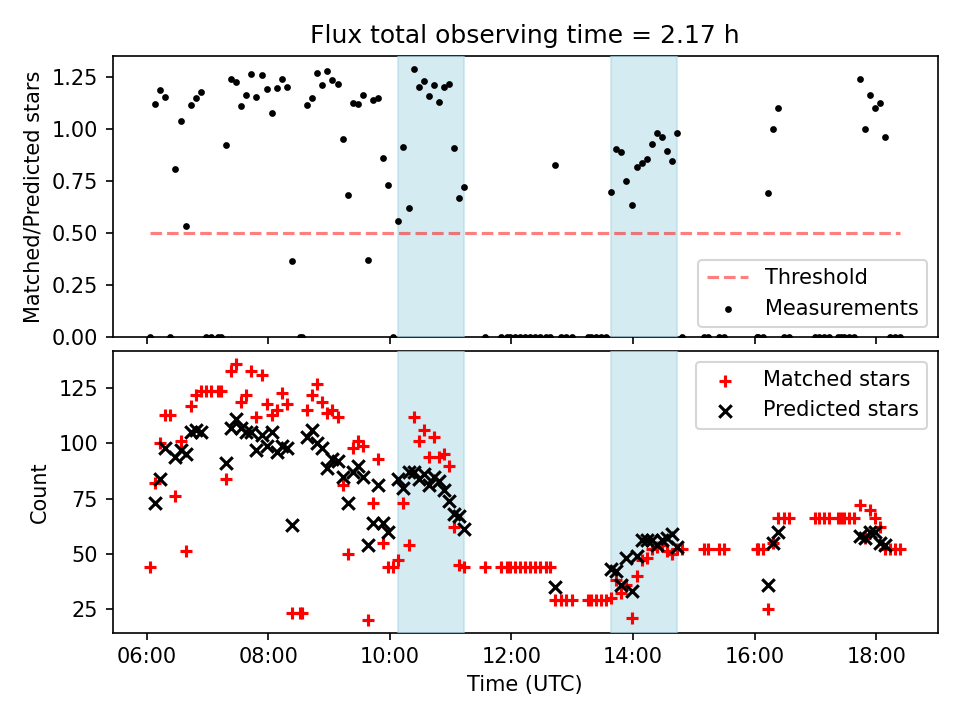 Flux total observing time = 2.17 h

Matched/Predicted stars

1.25
1.00
0.75
0.50
0.25
0.00

Threshold
Measurements

Count

125
100
75
50
25

Matched stars
Predicted stars

06:00
08:00
10:00
12:00
14:00
16:00
18:00

Time (UTC)